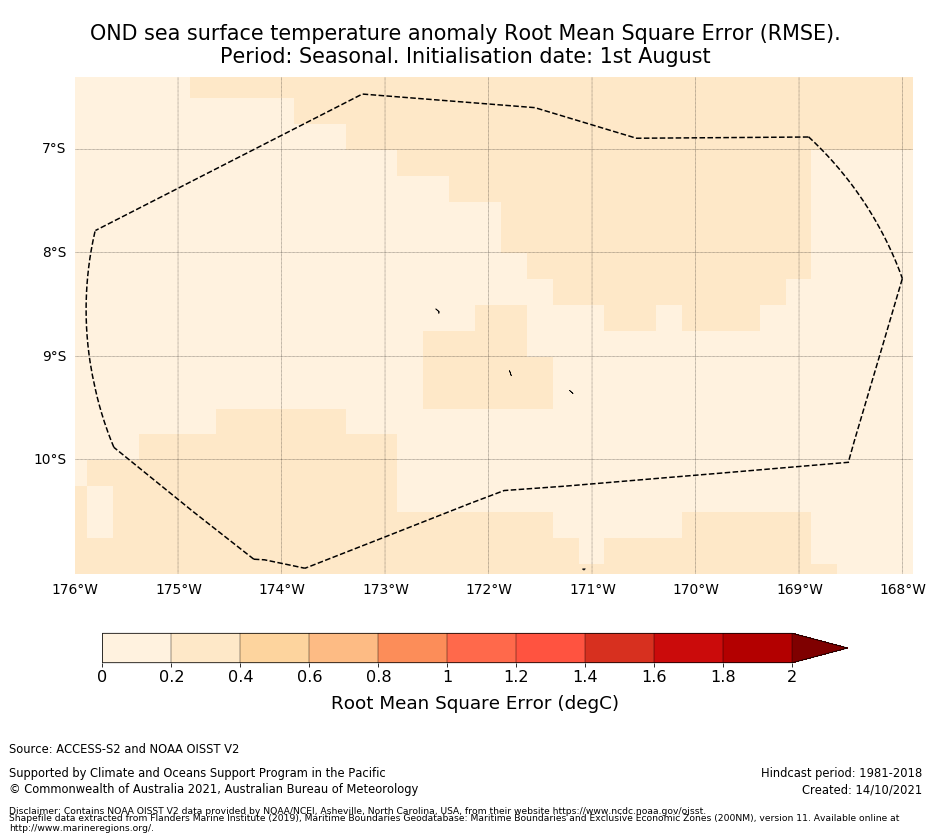 OND sea surface temperature anomaly Root Mean Square Error (RMSE).
Period: Seasonal. Initialisation date: 1st August

7°S
8°S
9°S
10°S

176°W 175°W 174°W 173°W 172°W 171°W 170°W 169°W 168°W

0 0.2 0.4 0.6 0.8 1 1.2 1.4 1.6 1.8 2

Root Mean Square Error (degC)

Source: ACCESS-S2 and NOAA OISST V2

Supported by Climate and Oceans Support Program in the Pacific
© Commonwealth of Australia 2021, Australian Bureau of Meteorology

Hindcast period: 1981-2018
Created: 14/10/2021

Disclaimer: Contains NOAA OISST V2 data provided by NOAA/NCEI, Asheville, North Carolina, USA, from their website https://www.ncdc.noaa.gov/oisst.
Shapefile data extracted from Flanders Marine Institute (2019), Maritime Boundaries Geodatabase: Maritime Boundaries and Exclusive Economic Zones (200NM), version 11. Available online at http://www.marineregions.org/.